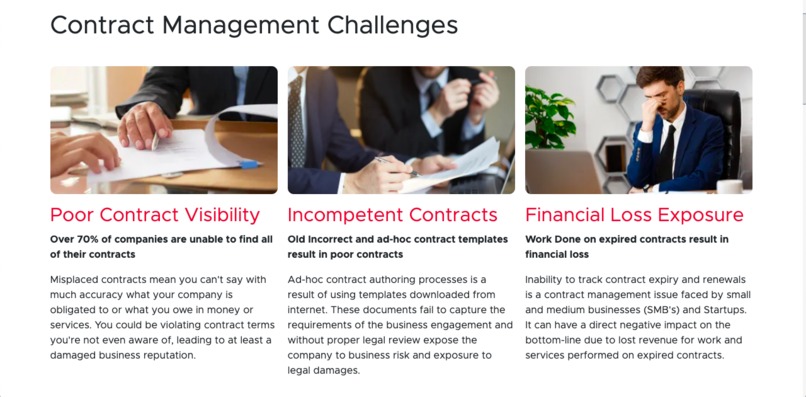 Contract Management Challenges

Poor Contract Visibility

Over 70% of companies are unable to find all of their contracts

Misplaced contracts mean you can't say with much accuracy what your company is obligated to or what you owe in money or services. You could be violating contract terms you're not even aware of, leading to at least a damaged business reputation.

Incompetent Contracts

Old Incorrect and ad-hoc contract templates result in poor contracts

Ad-hoc contract authoring processes is a result of using templates downloaded from internet. These documents fail to capture the requirements of the business engagement and without proper legal review expose the company to business risk and exposure to legal damages.

Financial Loss Exposure

Work Done on expired contracts result in financial loss

Inability to track contract expiry and renewals is a contract management issue faced by small and medium businesses (SMB's) and Startups. It can have a direct negative impact on the bottom-line due to lost revenue for work and services performed on expired contracts.